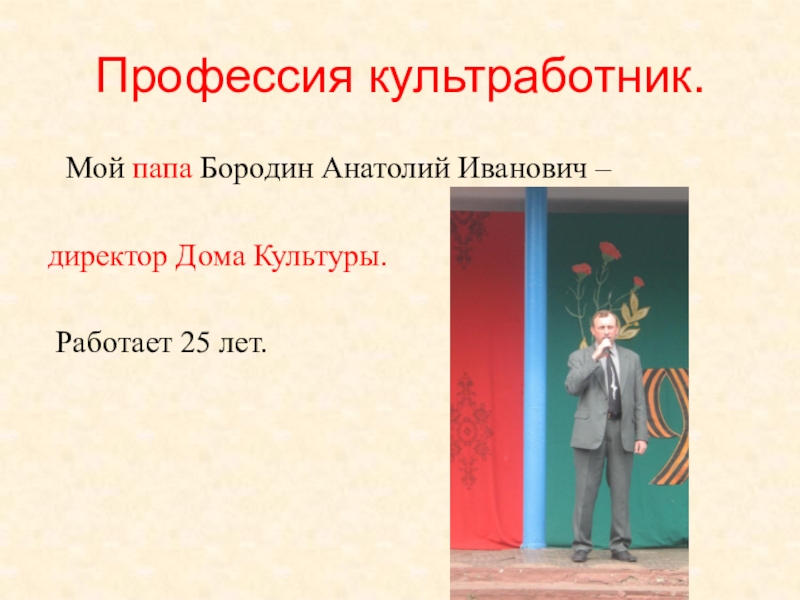 Профессия культработник.

Мой папа Бородин Анатолий Иванович –

директор Дома Культуры.

Работает 25 лет.